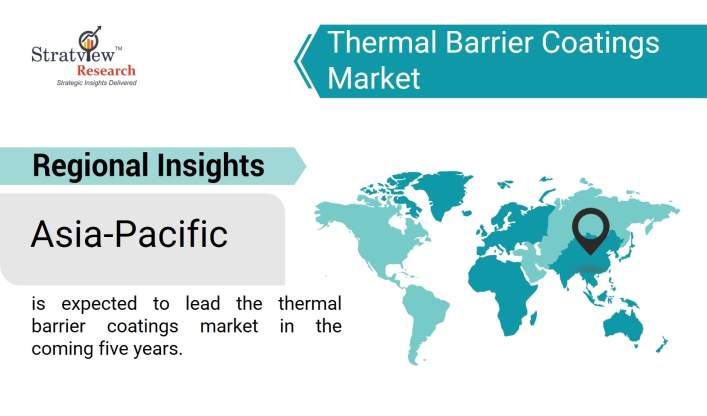 Stratview™
Research
Strategic Insights Delivered

Thermal Barrier Coatings Market

Regional Insights

Asia-Pacific

is expected to lead the thermal barrier coatings market in the coming five years.